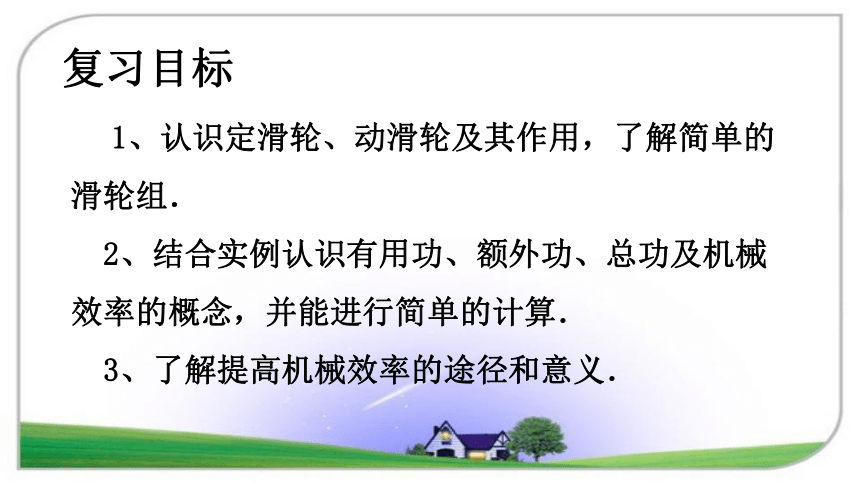 复习目标

1、认识定滑轮、动滑轮及其作用，了解简单的滑轮组.

2、结合实例认识有用功、额外功、总功及机械效率的概念，并能进行简单的计算.

3、了解提高机械效率的途径和意义.